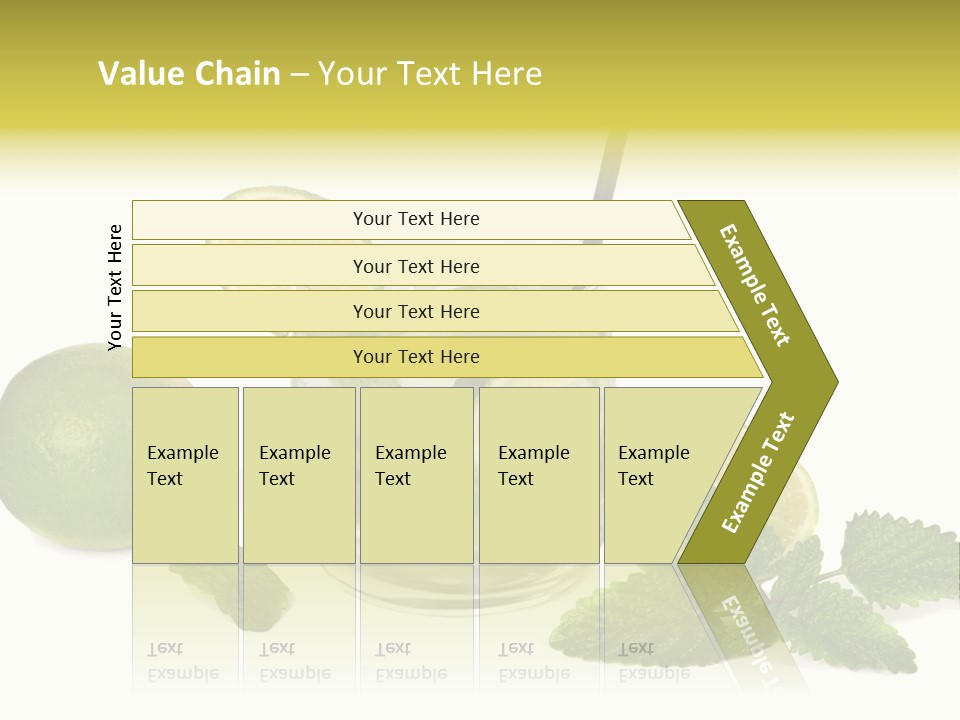 Value Chain – Your Text Here

Your Text Here

Your Text Here

Your Text Here

Your Text Here

Your Text Here

Example Text

Example Text

Example Text

Example Text

Example Text

Example Text

Example Text